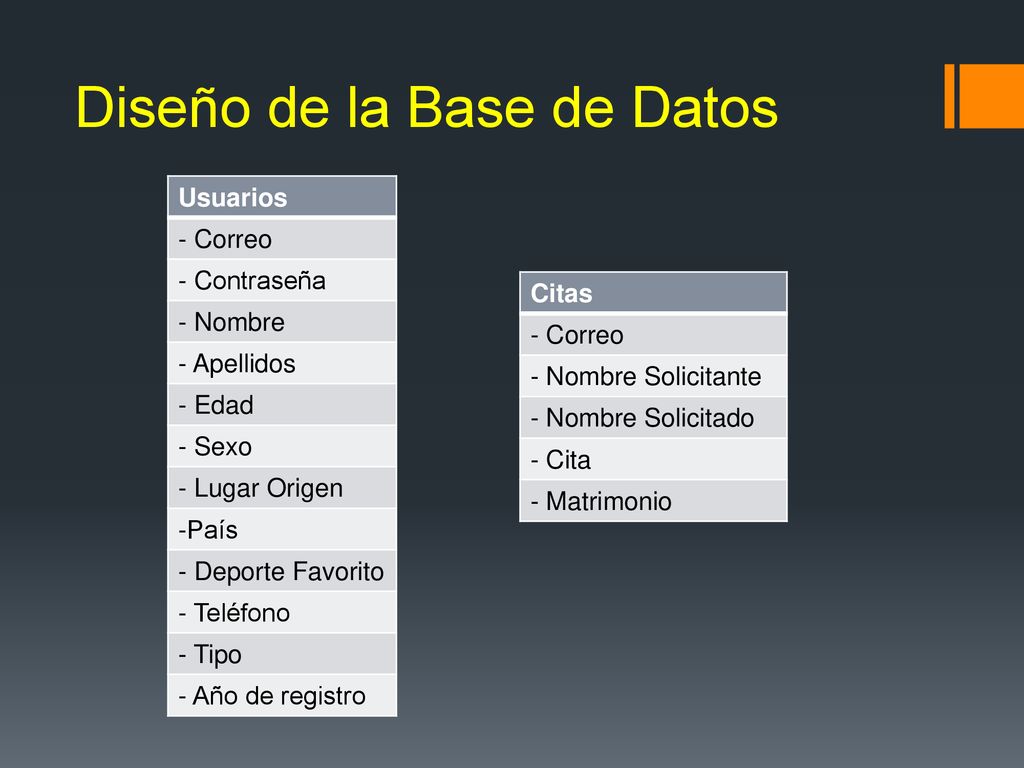 Diseño de la Base de Datos

| Usuarios |
|---|
| - Correo |
| - Contraseña |
| - Nombre |
| - Apellidos |
| - Edad |
| - Sexo |
| - Lugar Origen |
| -País |
| - Deporte Favorito |
| - Teléfono |
| - Tipo |
| - Año de registro |

| Citas |
|---|
| - Correo |
| - Nombre Solicitante |
| - Nombre Solicitado |
| - Cita |
| - Matrimonio |